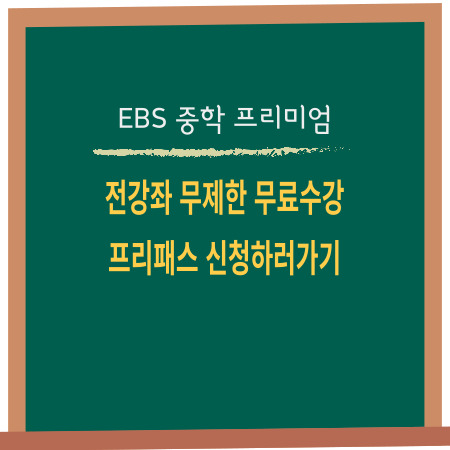 EBS 중학 프리미엄

전강좌 무제한 무료수강
프리패스 신청하러가기